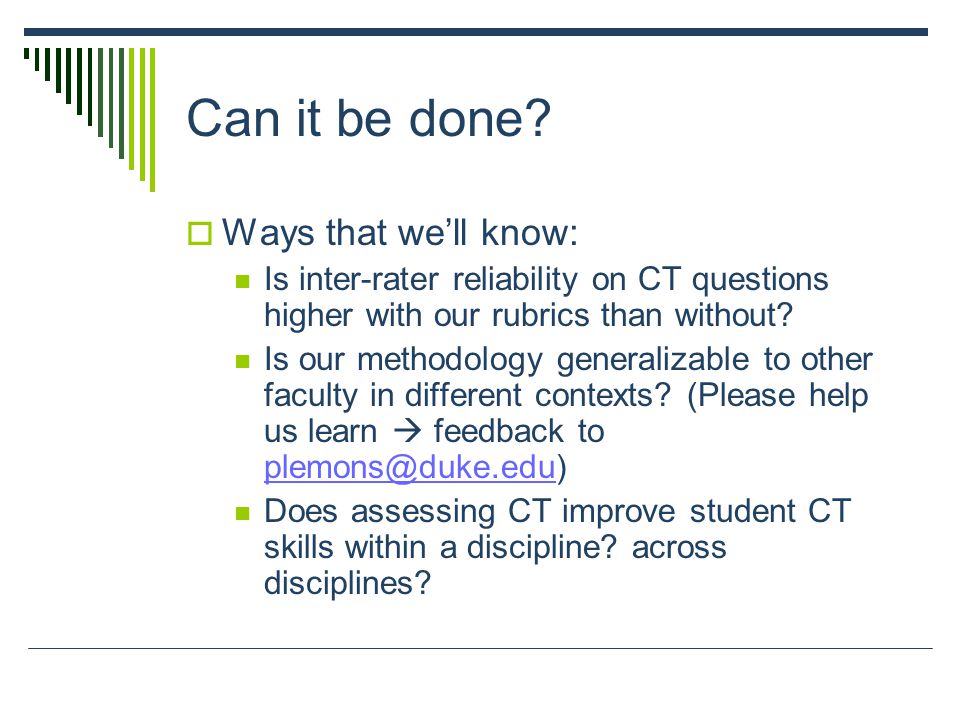 Can it be done?

Ways that we'll know:

Is inter-rater reliability on CT questions higher with our rubrics than without?

Is our methodology generalizable to other faculty in different contexts? (Please help us learn → feedback to plemons@duke.edu)

Does assessing CT improve student CT skills within a discipline? across disciplines?